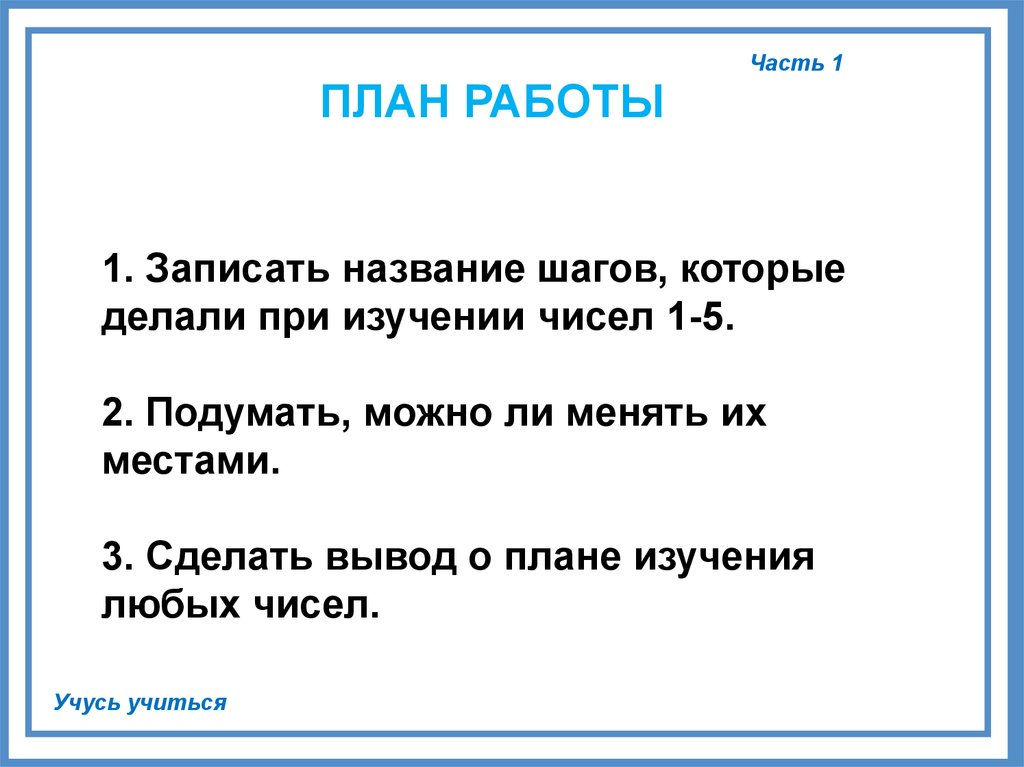 Часть 1

ПЛАН РАБОТЫ

1. Записать название шагов, которые делали при изучении чисел 1-5.

2. Подумать, можно ли менять их местами.

3. Сделать вывод о плане изучения любых чисел.

Учусь учиться